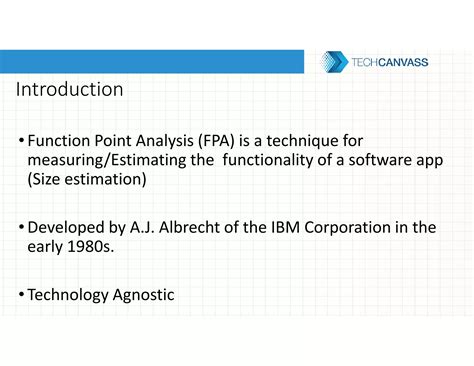 TECHCANVASS

Introduction

• Function Point Analysis (FPA) is a technique for measuring/Estimating the functionality of a software app (Size estimation)

• Developed by A.J. Albrecht of the IBM Corporation in the early 1980s.

• Technology Agnostic